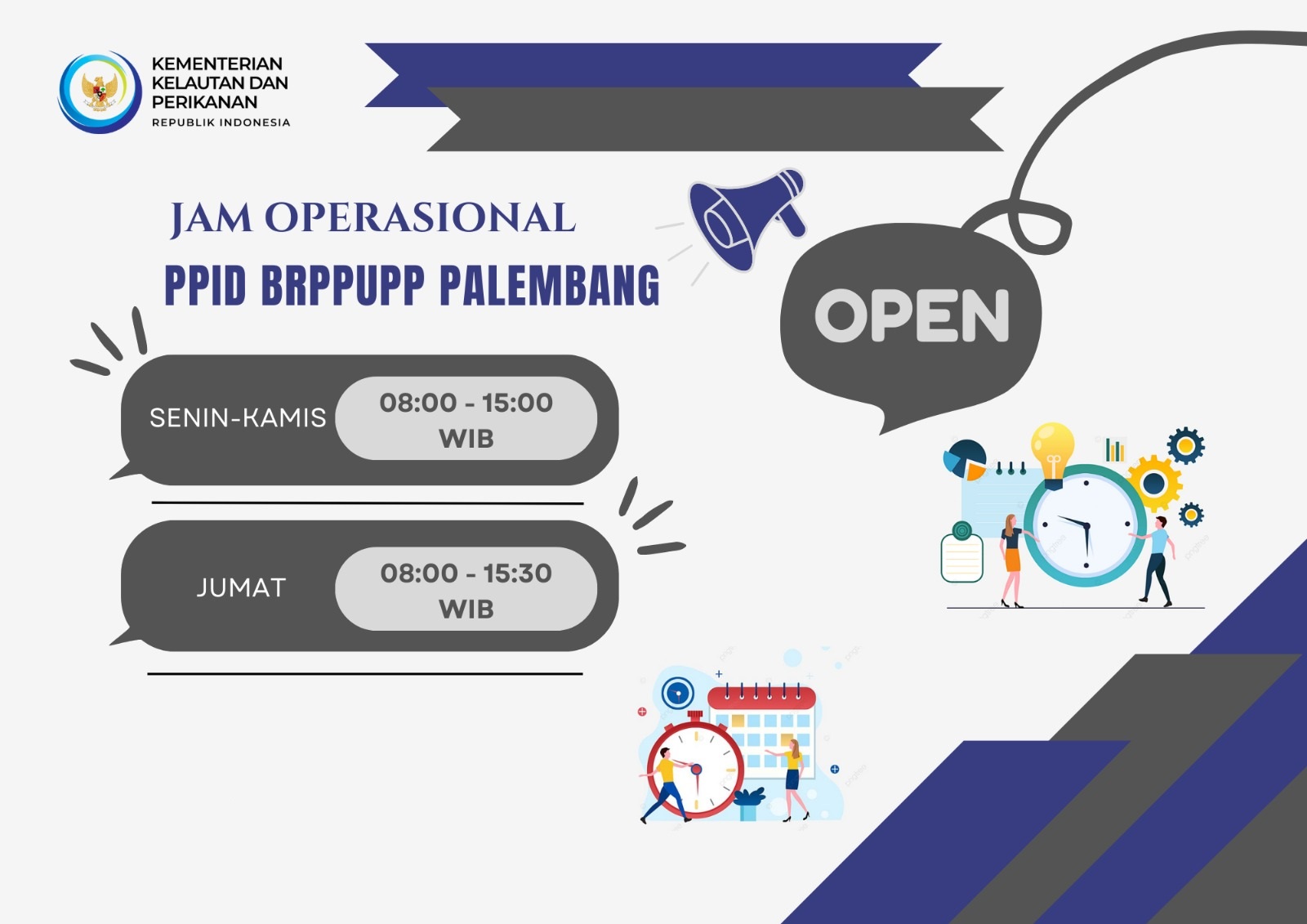 KEMENTERIAN KELAUTAN DAN PERIKANAN
REPUBLIK INDONESIA

JAM OPERASIONAL
PPID BRPPUPP PALEMBANG

OPEN

SENIN-KAMIS 08:00 - 15:00 WIB

JUMAT 08:00 - 15:30 WIB